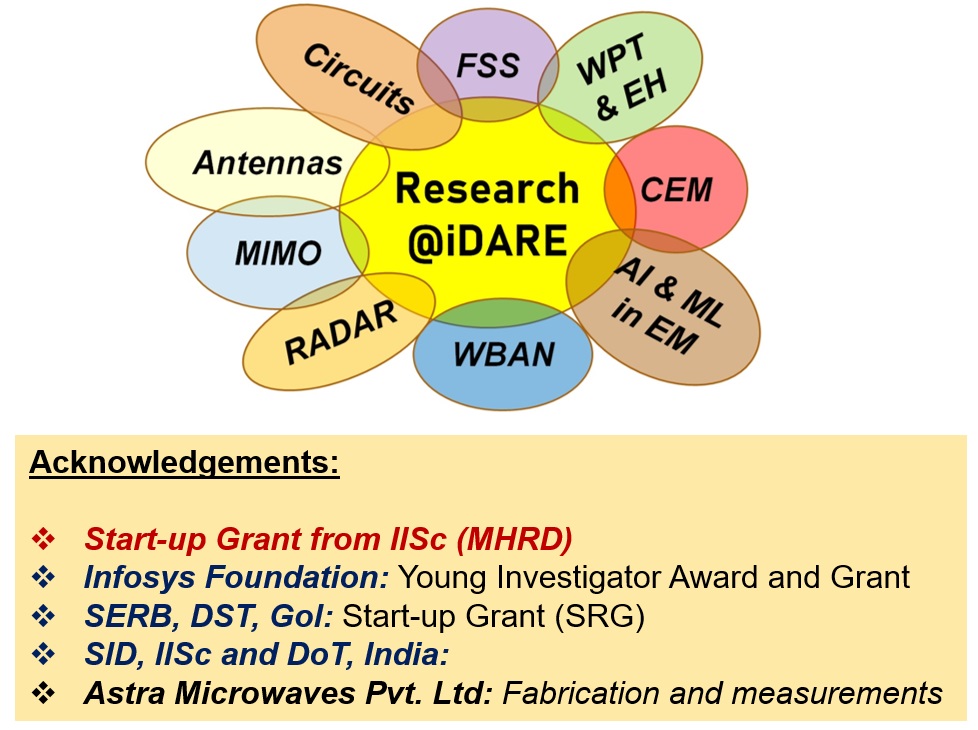 Circuits
FSS
WPT & EH
Antennas
Research @iDARE
CEM
MIMO
AI & ML in EM
RADAR
WBAN

Acknowledgements:

❖ Start-up Grant from IISc (MHRD)
❖ Infosys Foundation: Young Investigator Award and Grant
❖ SERB, DST, GoI: Start-up Grant (SRG)
❖ SID, IISc and DoT, India:
❖ Astra Microwaves Pvt. Ltd: Fabrication and measurements